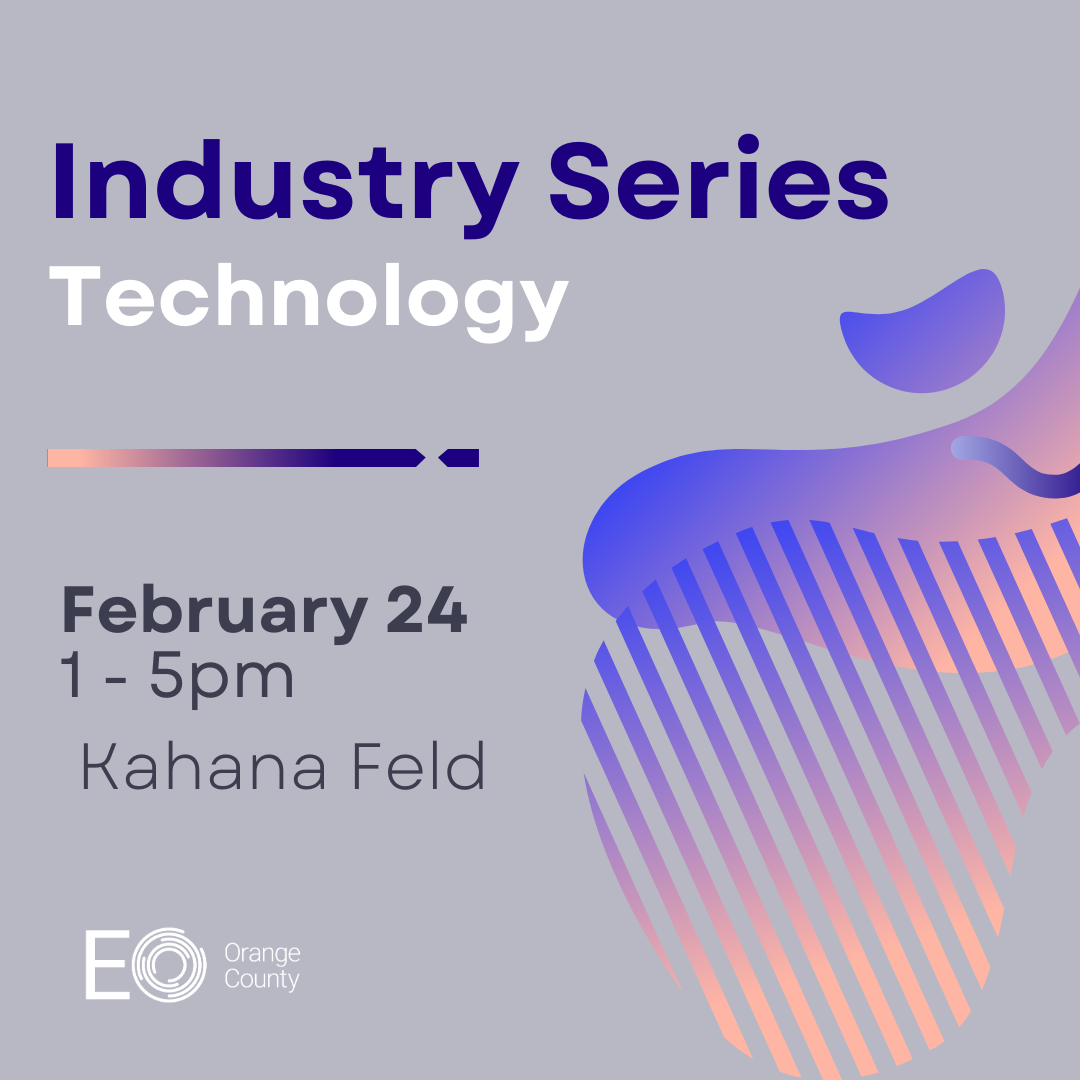 Industry Series
Technology

February 24
1 - 5pm

Kahana Feld

EO Orange County